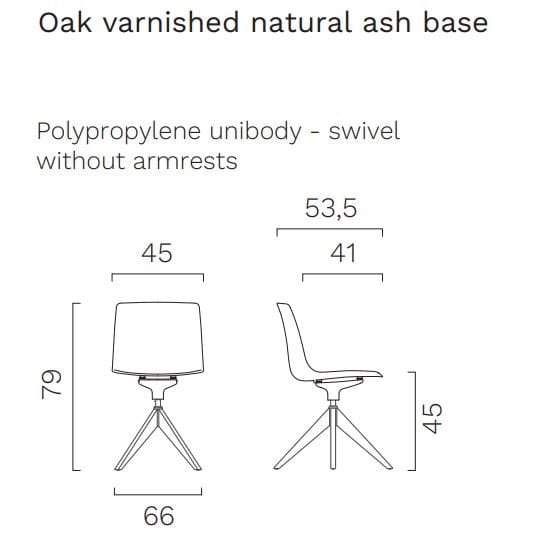 Oak varnished natural ash base

Polypropylene unibody - swivel without armrests

53,5

45

41

79

45

66